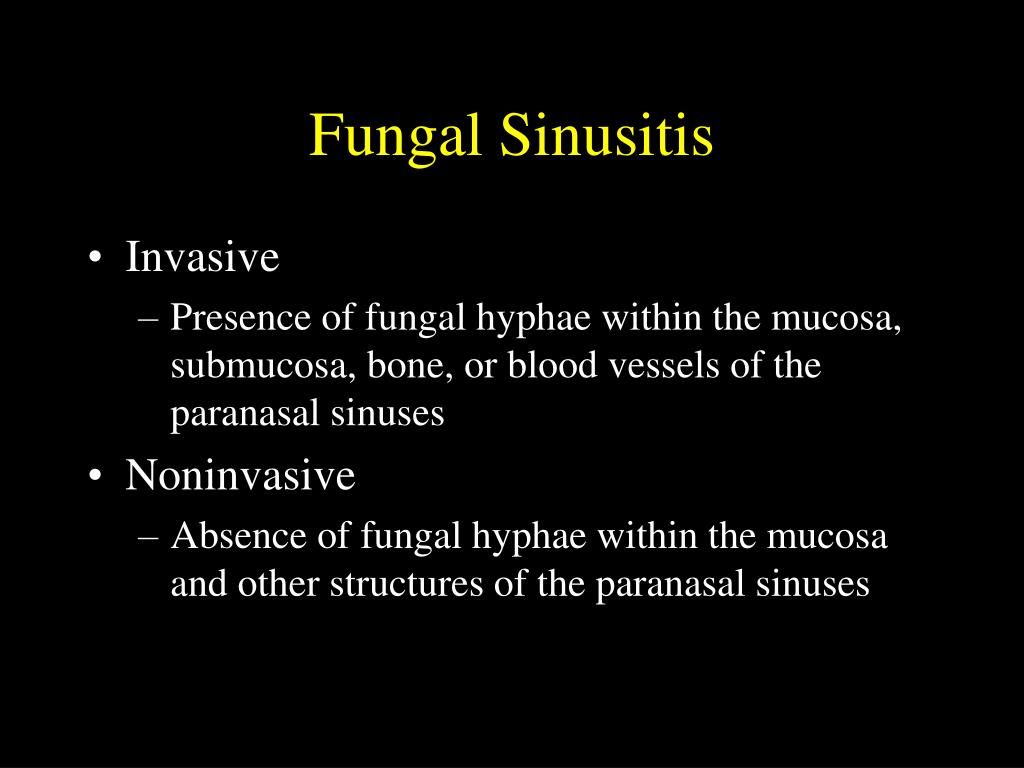 Fungal Sinusitis

• Invasive
– Presence of fungal hyphae within the mucosa, submucosa, bone, or blood vessels of the paranasal sinuses

• Noninvasive
– Absence of fungal hyphae within the mucosa and other structures of the paranasal sinuses